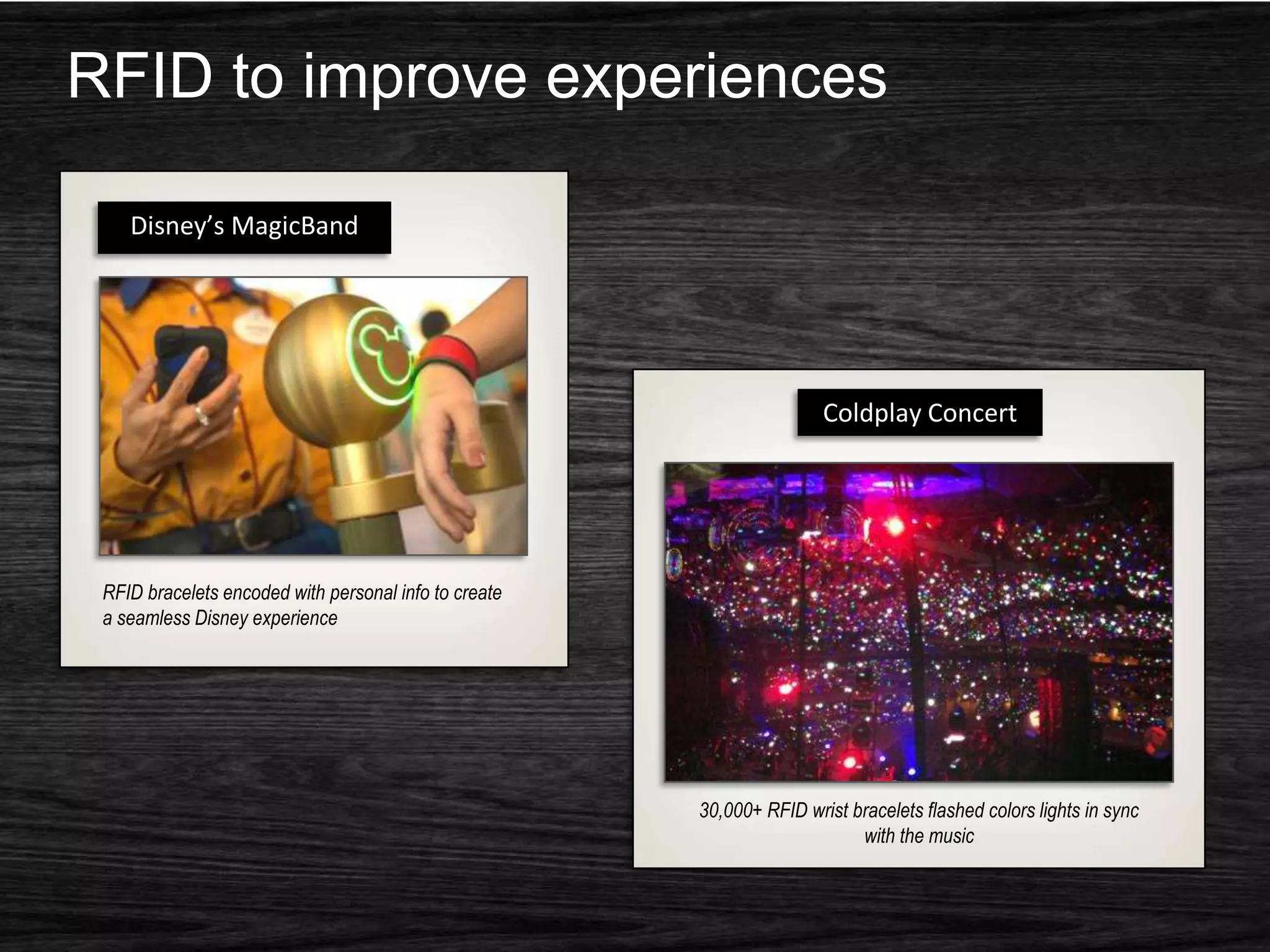 RFID to improve experiences

Disney's MagicBand

RFID bracelets encoded with personal info to create a seamless Disney experience

Coldplay Concert

30,000+ RFID wrist bracelets flashed colors lights in sync with the music